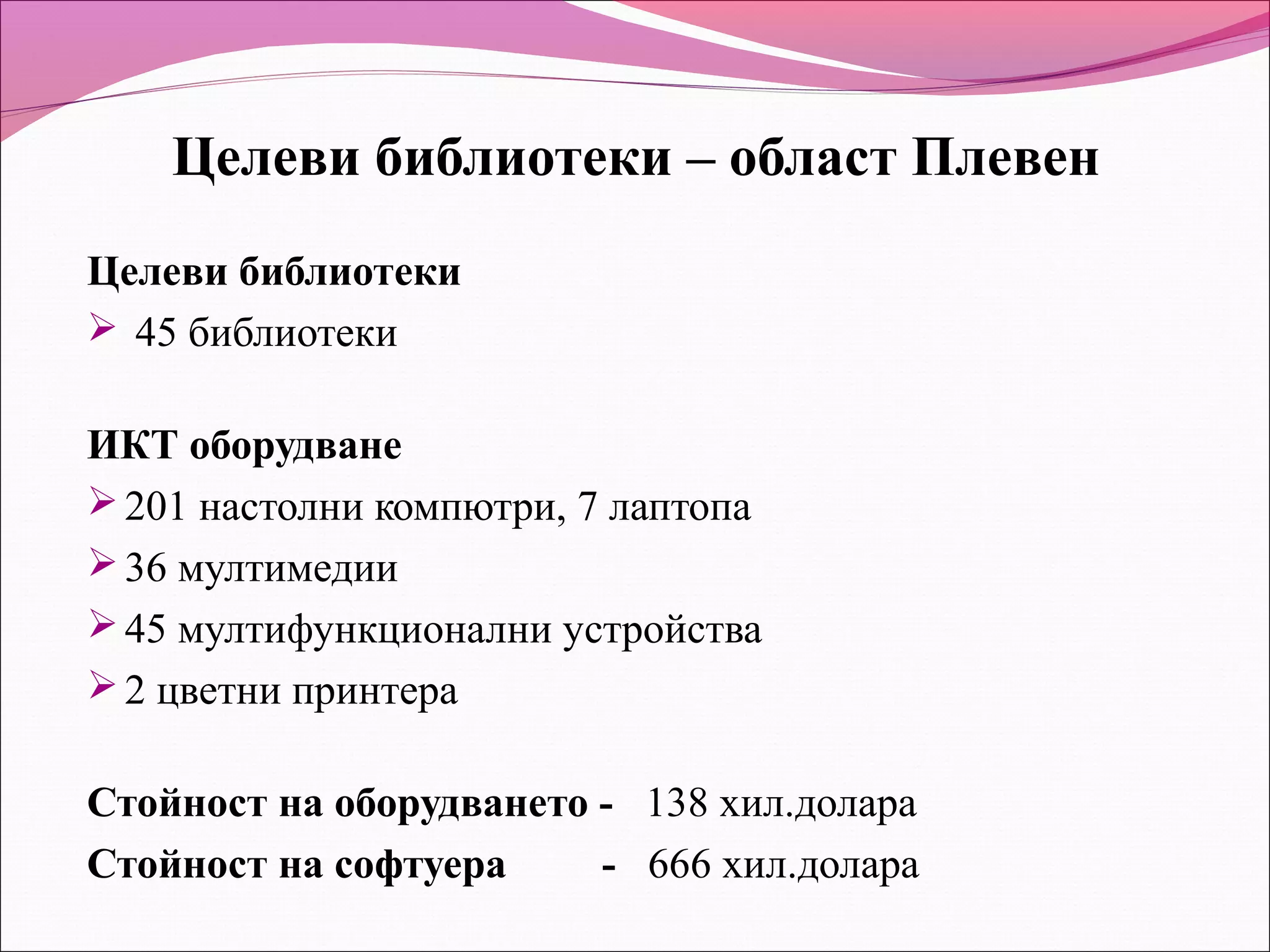 Целеви библиотеки – област Плевен

Целеви библиотеки
➢ 45 библиотеки

ИКТ оборудване
➢ 201 настолни компютри, 7 лаптопа
➢ 36 мултимедии
➢ 45 мултифункционални устройства
➢ 2 цветни принтера

Стойност на оборудването - 138 хил.долара
Стойност на софтуера - 666 хил.долара